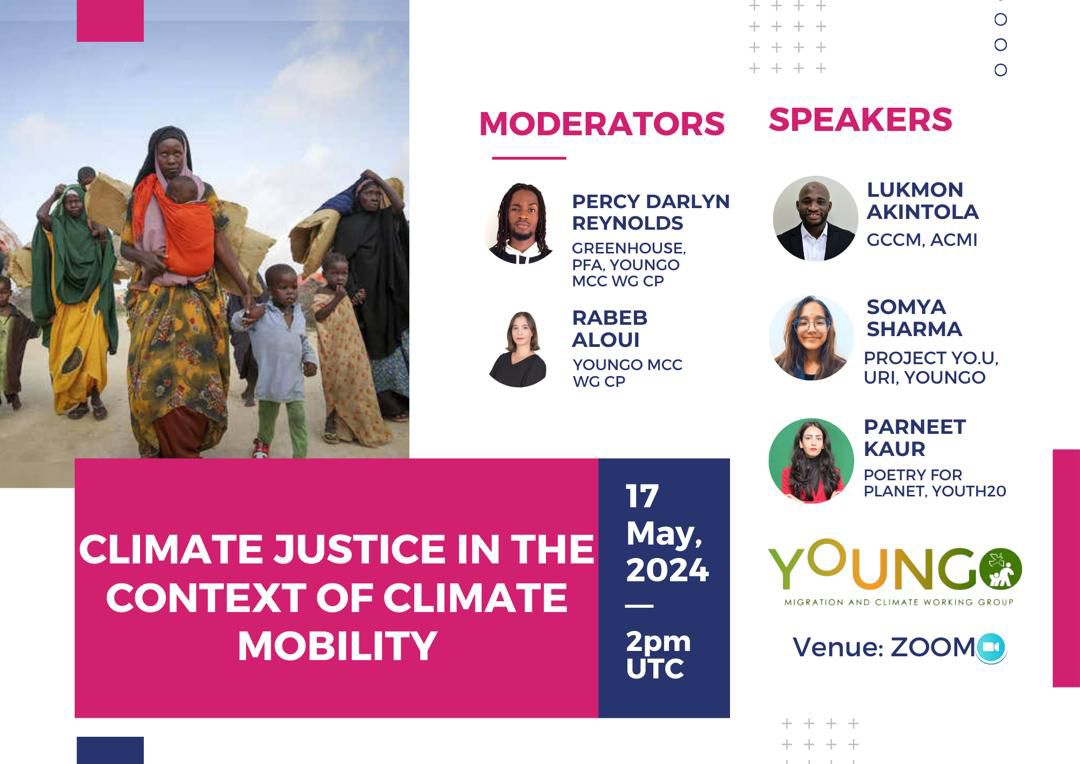 MODERATORS

PERCY DARLYN REYNOLDS
GREENHOUSE, PFA, YOUNGO MCC WG CP

RABEB ALOUI
YOUNGO MCC WG CP

SPEAKERS

LUKMON AKINTOLA
GCCM, ACMI

SOMYA SHARMA
PROJECT YO.U, URI, YOUNGO

PARNEET KAUR
POETRY FOR PLANET, YOUTH20

CLIMATE JUSTICE IN THE CONTEXT OF CLIMATE MOBILITY

17 May, 2024
—
2pm UTC

YOUNGO
MIGRATION AND CLIMATE WORKING GROUP

Venue: ZOOM